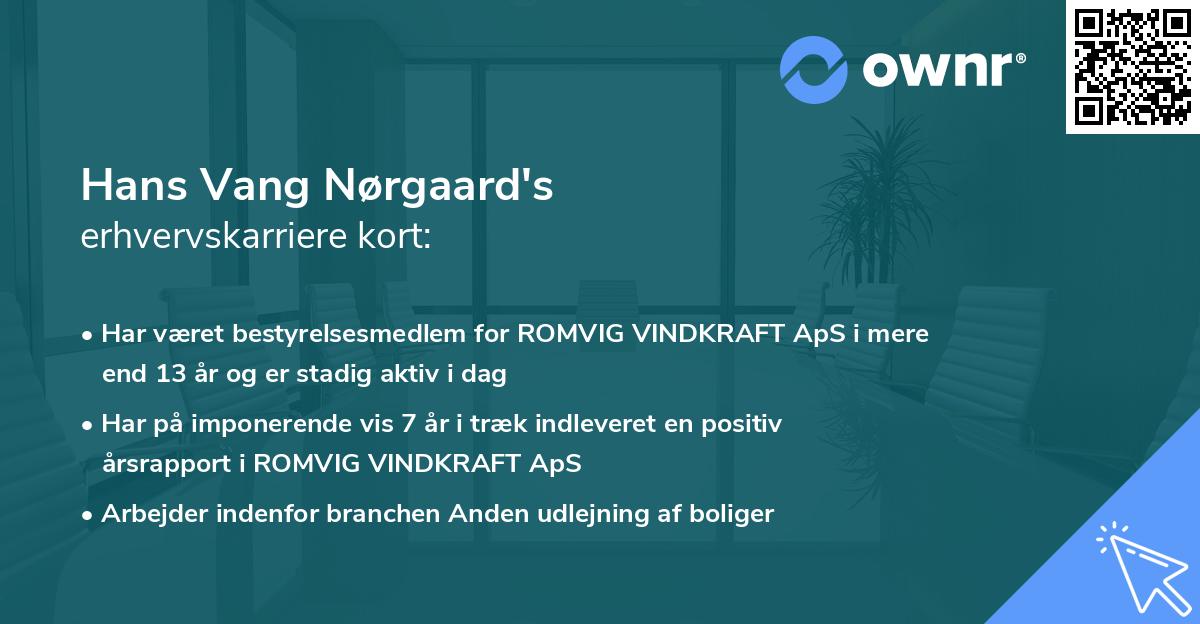 ownr®

Hans Vang Nørgaard's
erhvervskarriere kort:

• Har været bestyrelsesmedlem for ROMVIG VINDKRAFT ApS i mere end 13 år og er stadig aktiv i dag

• Har på imponerende vis 7 år i træk indleveret en positiv årsrapport i ROMVIG VINDKRAFT ApS

• Arbejder indenfor branchen Anden udlejning af boliger